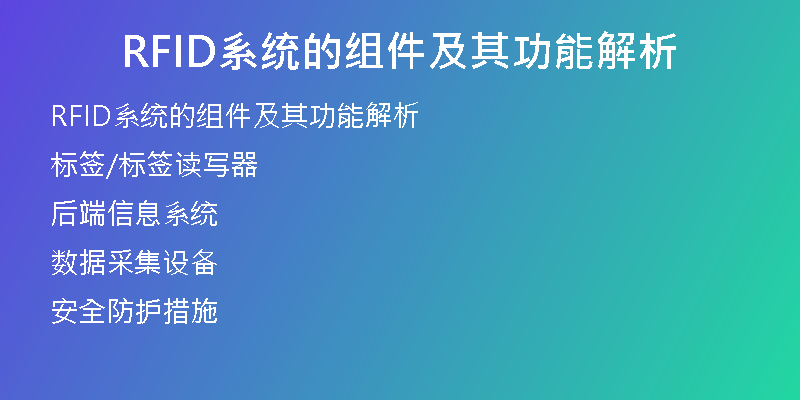 RFID系统的组件及其功能解析

RFID系统的组件及其功能解析

标签/标签读写器

后端信息系统

数据采集设备

安全防护措施